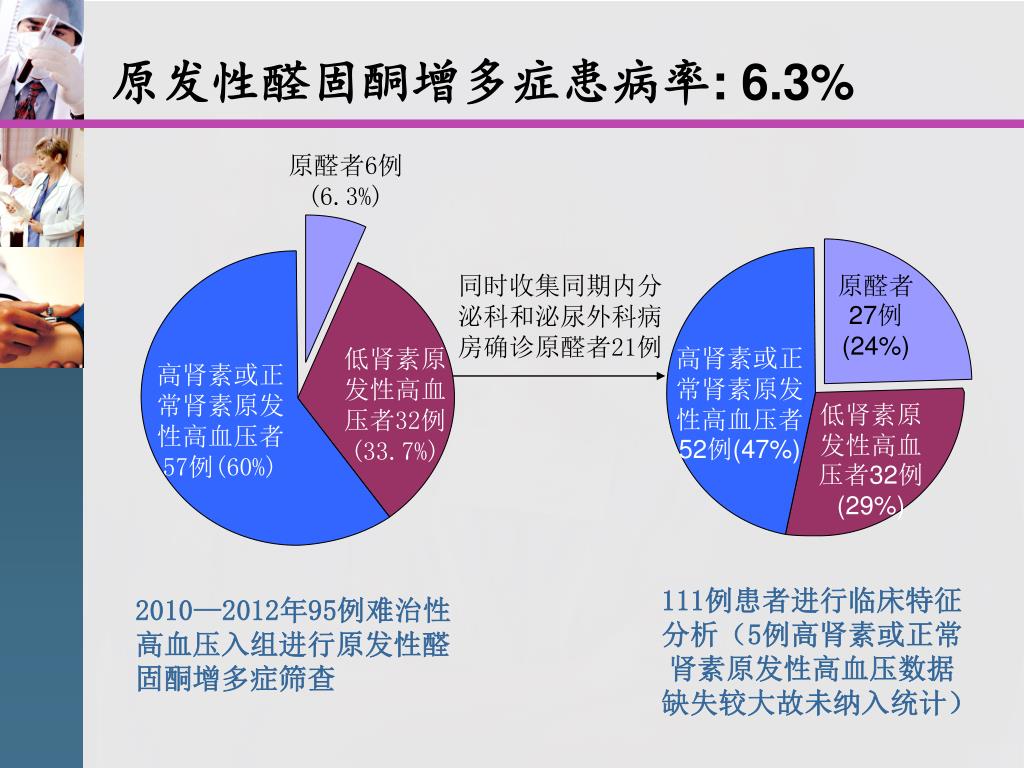 原发性醛固酮增多症患病率: 6.3%

原醛者6例
(6.3%)

高肾素或正常肾素原发性高血压者57例(60%)

低肾素原发性高血压者32例
(33.7%)

同时收集同期内分泌科和泌尿外科病房确诊原醛者21例

原醛者
27例
(24%)

高肾素或正常肾素原发性高血压者52例(47%)

低肾素原发性高血压者32例
(29%)

2010—2012年95例难治性高血压入组进行原发性醛固酮增多症筛查

111例患者进行临床特征分析（5例高肾素或正常肾素原发性高血压数据缺失较大故未纳入统计）